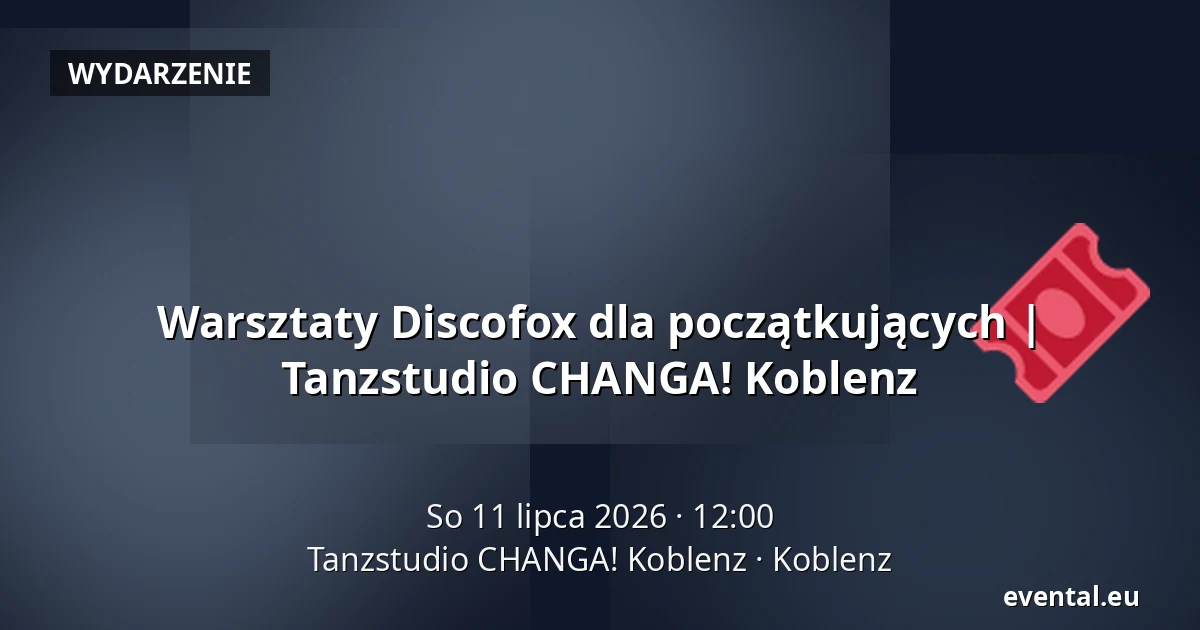 WYDARZENIE

Warsztaty Discofox dla początkujących | Tanzstudio CHANGA! Koblenz

So 11 lipca 2026 · 12:00
Tanzstudio CHANGA! Koblenz · Koblenz

evental.eu